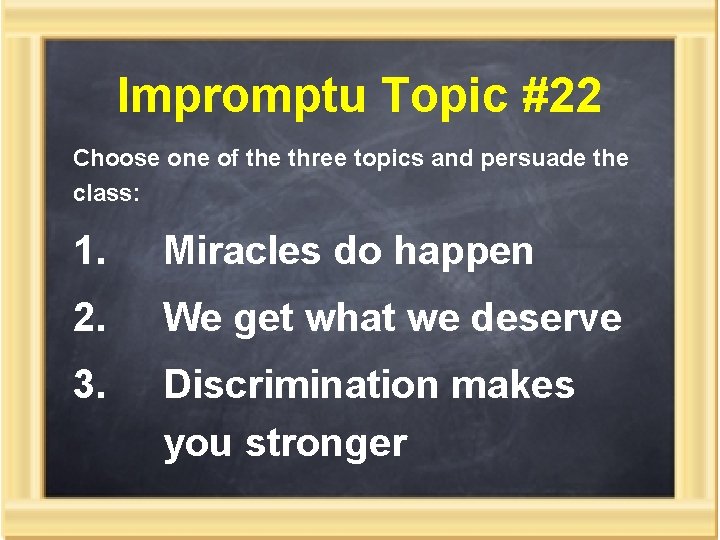 Impromptu Topic #22

Choose one of the three topics and persuade the class:

1. Miracles do happen
2. We get what we deserve
3. Discrimination makes you stronger